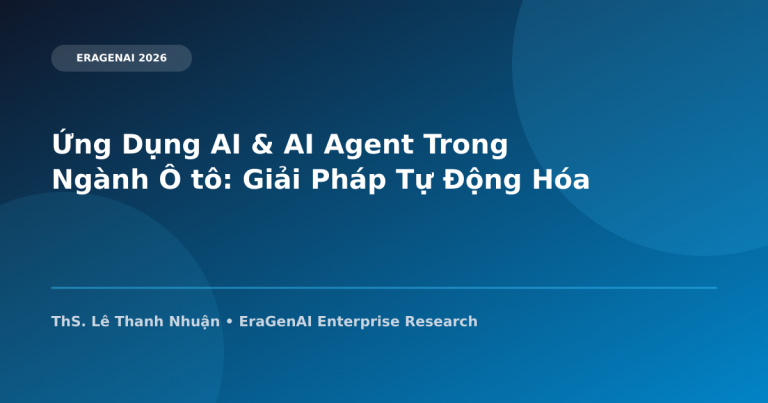 ERAGENAI 2026

Ứng Dụng AI & AI Agent Trong Ngành Ô tô: Giải Pháp Tự Động Hóa

ThS. Lê Thanh Nhuận • EraGenAI Enterprise Research